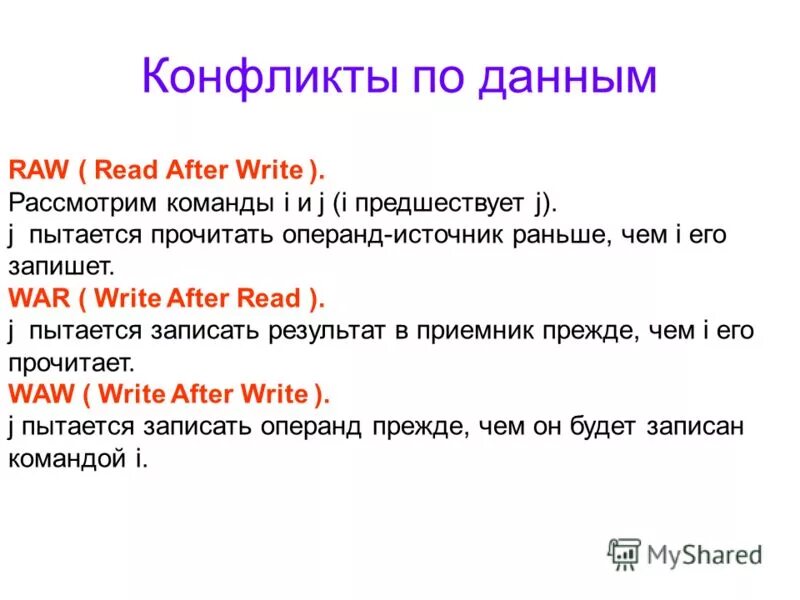 Конфликты по данным

RAW ( Read After Write ).
Рассмотрим команды i и j (i предшествует j).
j пытается прочитать операнд-источник раньше, чем i его запишет.
WAR ( Write After Read ).
j пытается записать результат в приемник прежде, чем i его прочитает.
WAW ( Write After Write ).
j пытается записать операнд прежде, чем он будет записан командой i.

MyShared